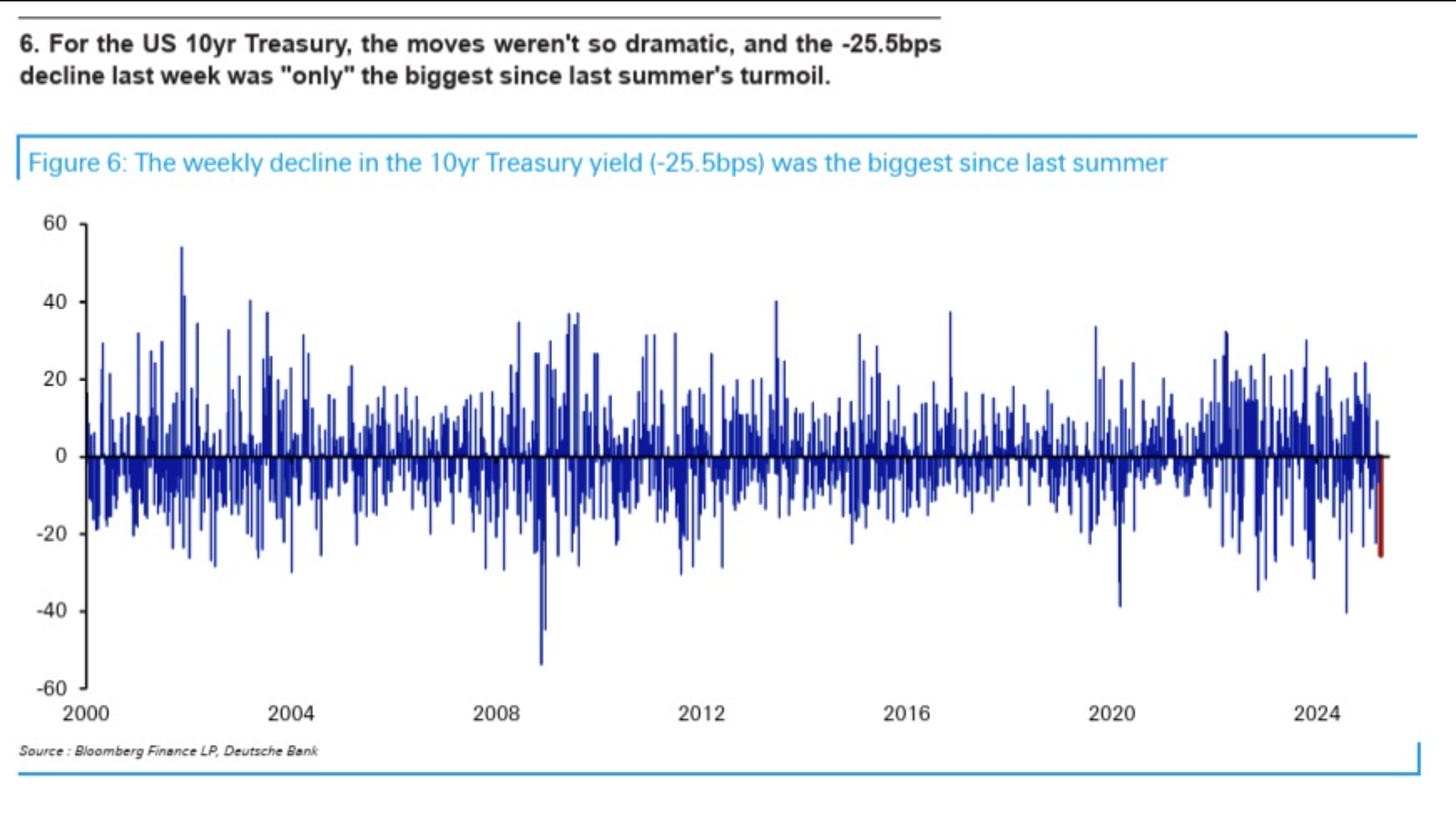 6. For the US 10yr Treasury, the moves weren't so dramatic, and the -25.5bps decline last week was "only" the biggest since last summer's turmoil.

Figure 6: The weekly decline in the 10yr Treasury yield (-25.5bps) was the biggest since last summer

60
40
20
0
-20
-40
-60

2000
2004
2008
2012
2016
2020
2024

Source : Bloomberg Finance LP, Deutsche Bank